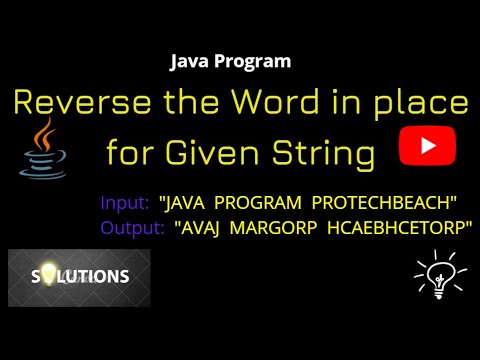 Java Program

Reverse the Word in place for Given String

Input: "JAVA PROGRAM PROTECHBEACH"
Output: "AVAJ MARGORP HCAEBHCETORP"

SOLUTIONS